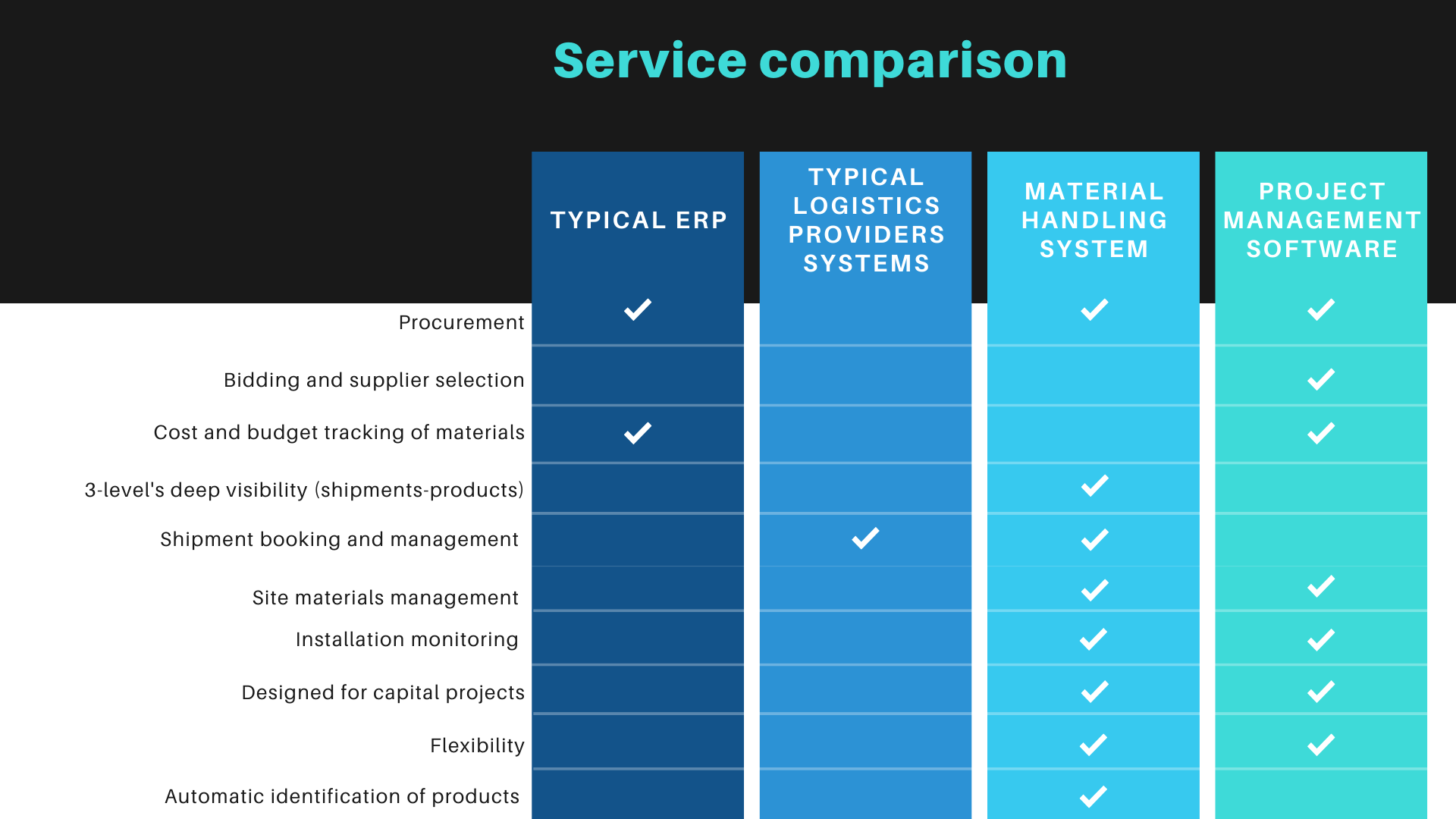 Service comparison

| | TYPICAL ERP | TYPICAL LOGISTICS PROVIDERS SYSTEMS | MATERIAL HANDLING SYSTEM | PROJECT MANAGEMENT SOFTWARE |
|---|---|---|---|---|
| Procurement | ✓ | | ✓ | ✓ |
| Bidding and supplier selection | | | | ✓ |
| Cost and budget tracking of materials | ✓ | | | ✓ |
| 3-level's deep visibility (shipments-products) | | | ✓ | |
| Shipment booking and management | | ✓ | ✓ | |
| Site materials management | | | ✓ | ✓ |
| Installation monitoring | | | ✓ | ✓ |
| Designed for capital projects | | | ✓ | ✓ |
| Flexibility | | | ✓ | ✓ |
| Automatic identification of products | | | ✓ | |